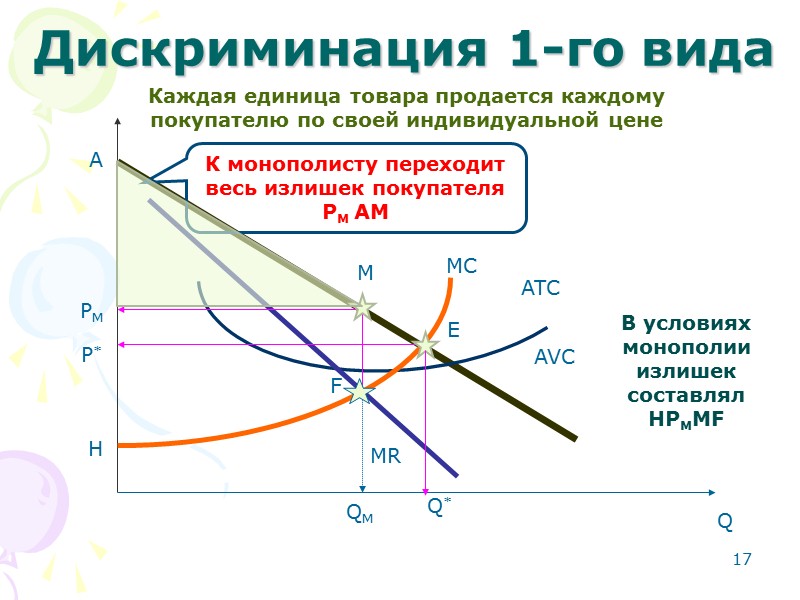 Дискриминация 1-го вида

Каждая единица товара продается каждому покупателю по своей индивидуальной цене

К монополисту переходит весь излишек покупателя $P_M$ AM

A

M

MC

ATC

$P_M$

E

$P^*$

AVC

F

H

MR

$Q_M$

$Q^*$

Q

В условиях монополии излишек составлял $HP_MMF$

17